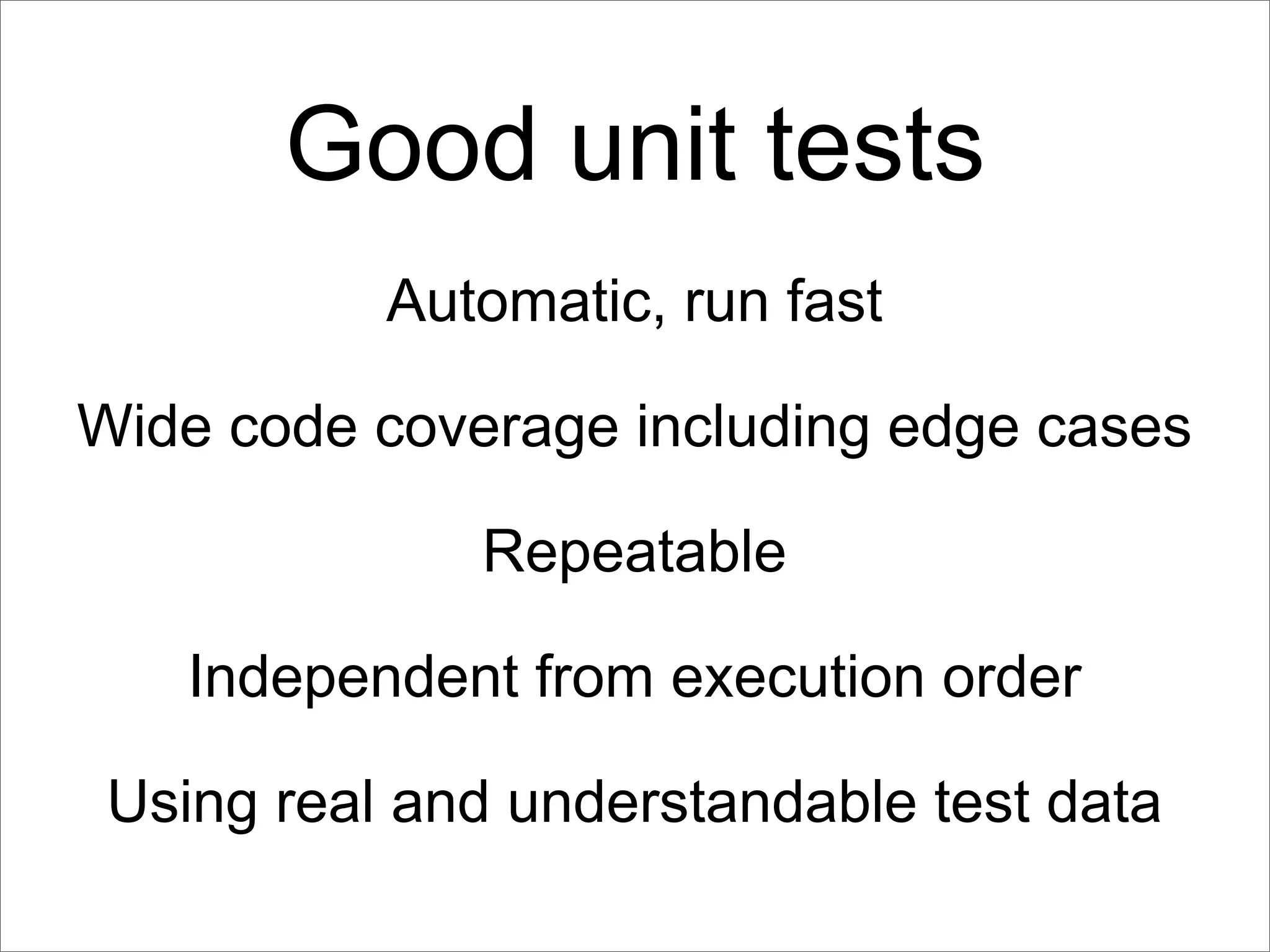 Good unit tests

Automatic, run fast

Wide code coverage including edge cases

Repeatable

Independent from execution order

Using real and understandable test data